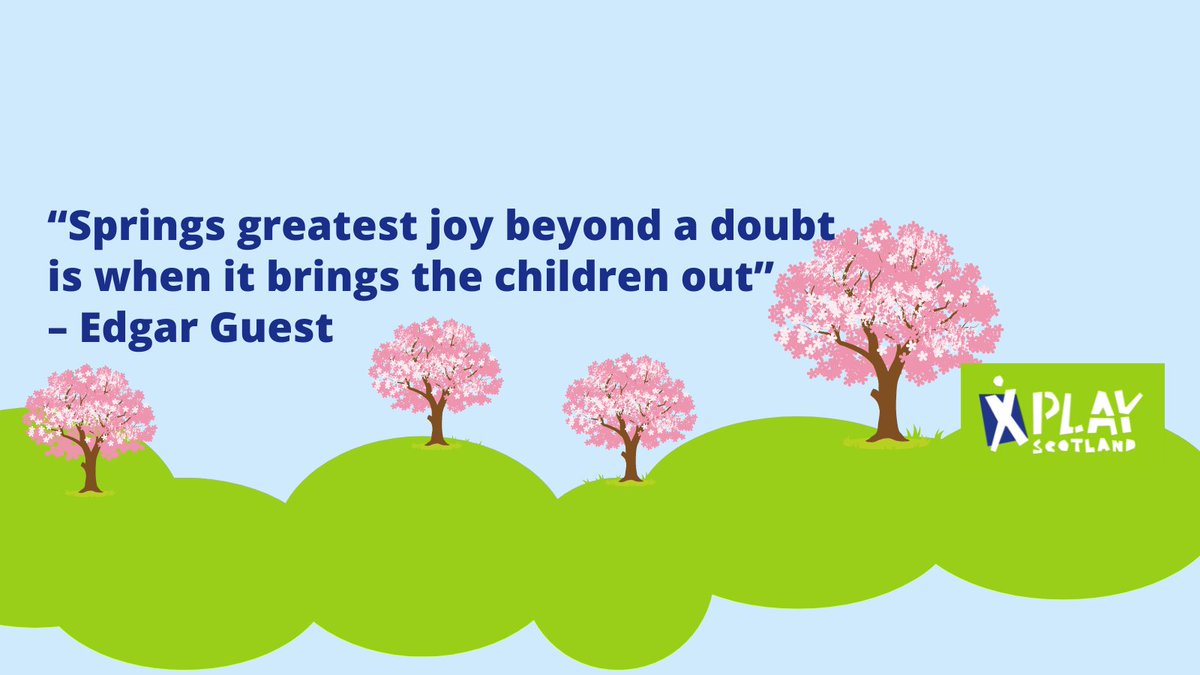 “Springs greatest joy beyond a doubt is when it brings the children out” – Edgar Guest

PLAY SCOTLAND